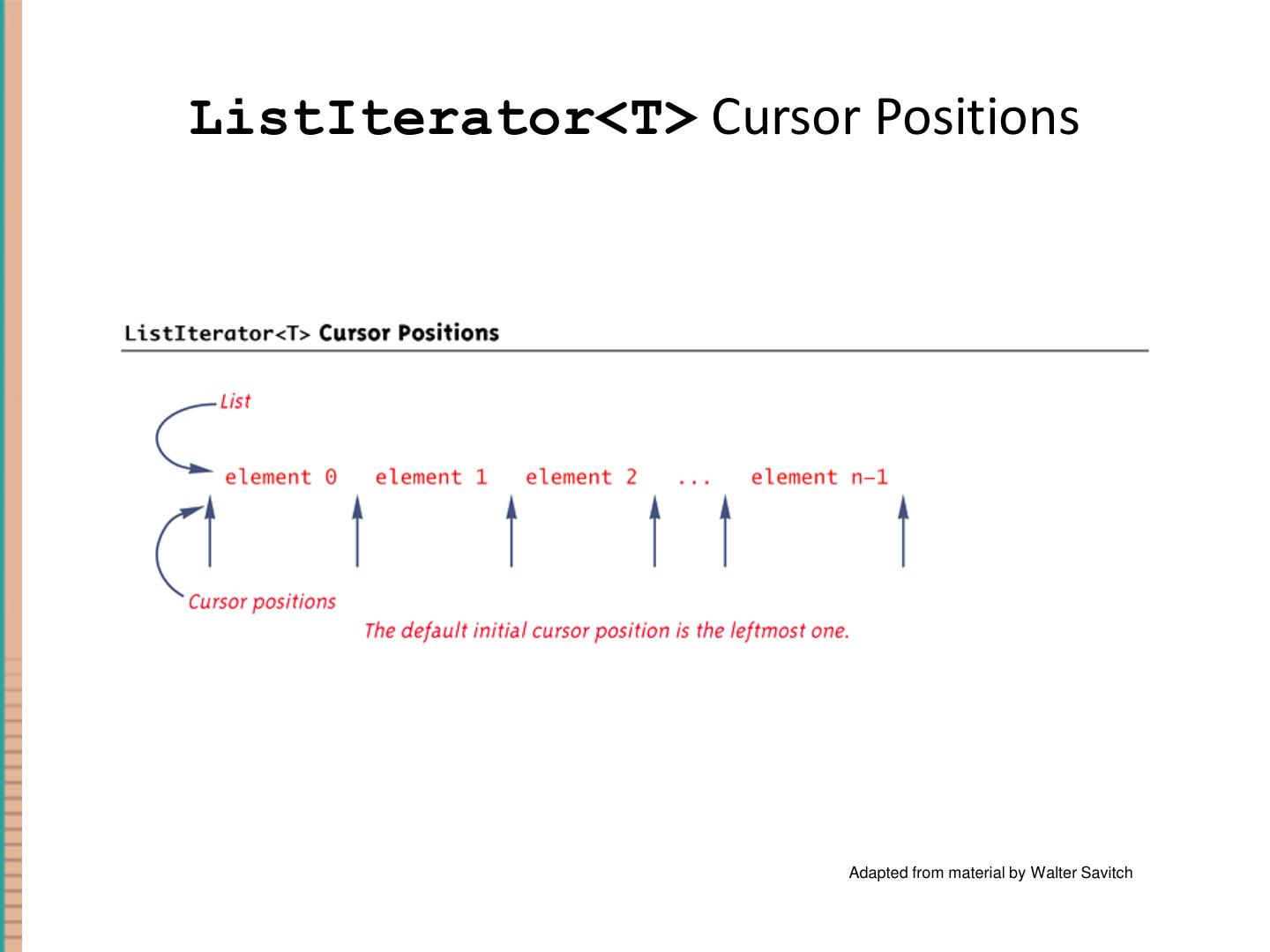 ListIterator<T> Cursor Positions

ListIterator<T> Cursor Positions

List

element 0   element 1   element 2   ...   element n–1

Cursor positions

The default initial cursor position is the leftmost one.

Adapted from material by Walter Savitch